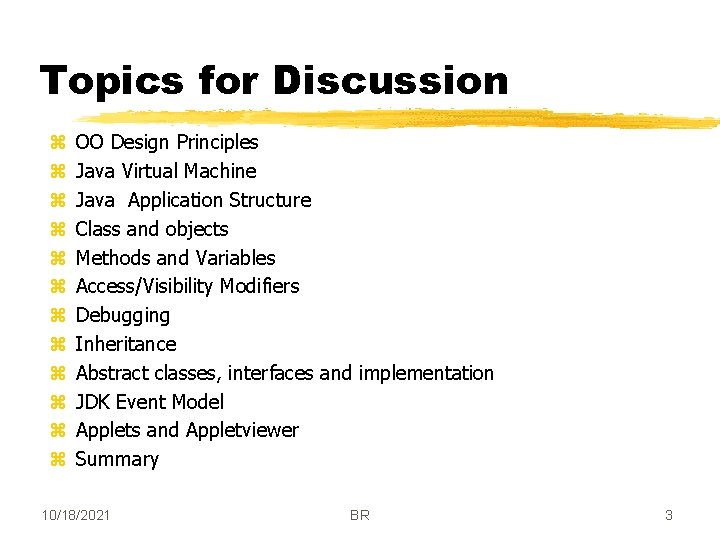 Topics for Discussion

⌘ OO Design Principles
⌘ Java Virtual Machine
⌘ Java  Application Structure
⌘ Class and objects
⌘ Methods and Variables
⌘ Access/Visibility Modifiers
⌘ Debugging
⌘ Inheritance
⌘ Abstract classes, interfaces and implementation
⌘ JDK Event Model
⌘ Applets and Appletviewer
⌘ Summary

10/18/2021 BR 3